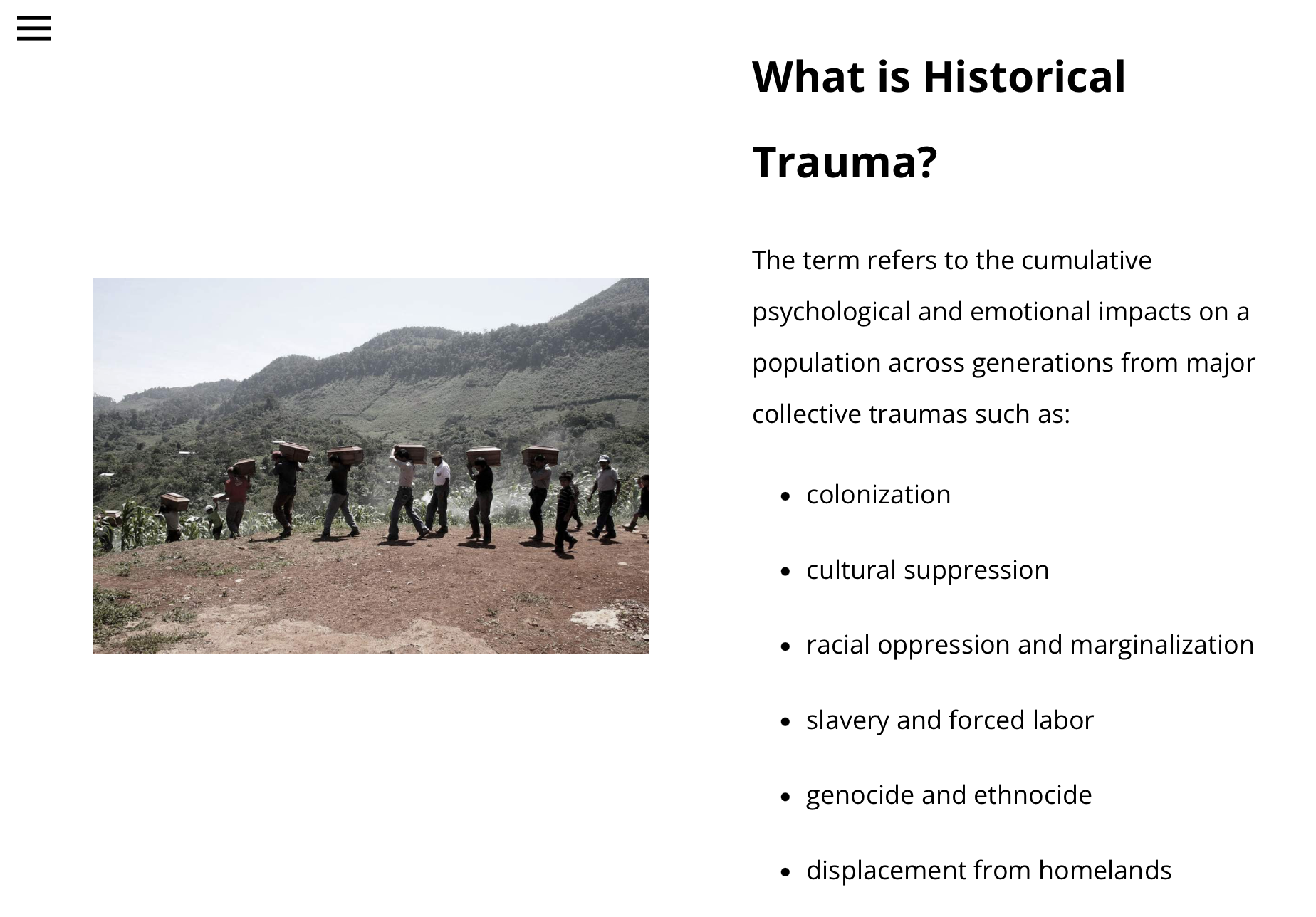 What is Historical Trauma?

The term refers to the cumulative psychological and emotional impacts on a population across generations from major collective traumas such as:

- colonization
- cultural suppression
- racial oppression and marginalization
- slavery and forced labor
- genocide and ethnocide
- displacement from homelands